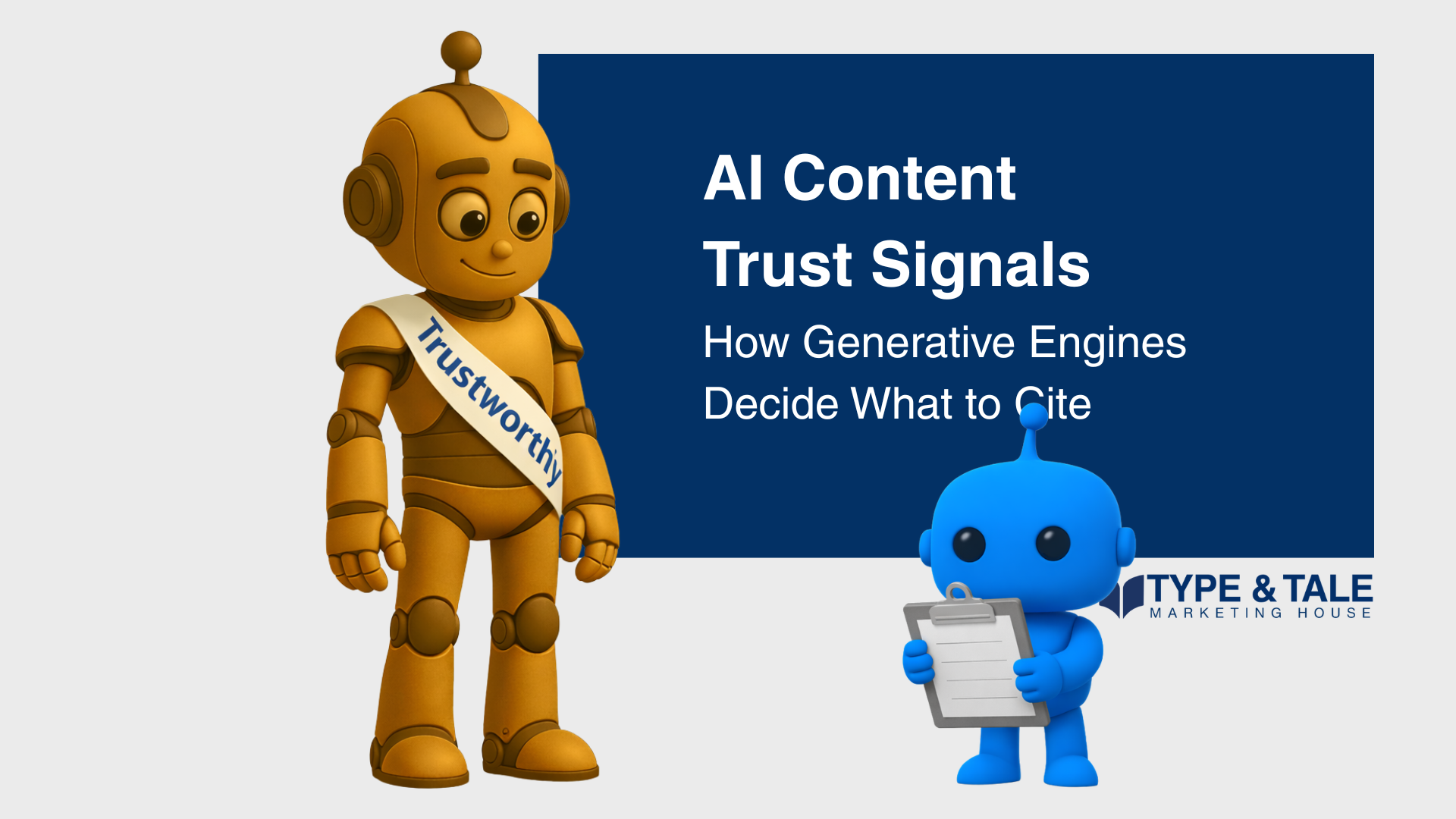 Trustworthy

AI Content Trust Signals

How Generative Engines Decide What to Cite

TYPE & TALE
MARKETING HOUSE